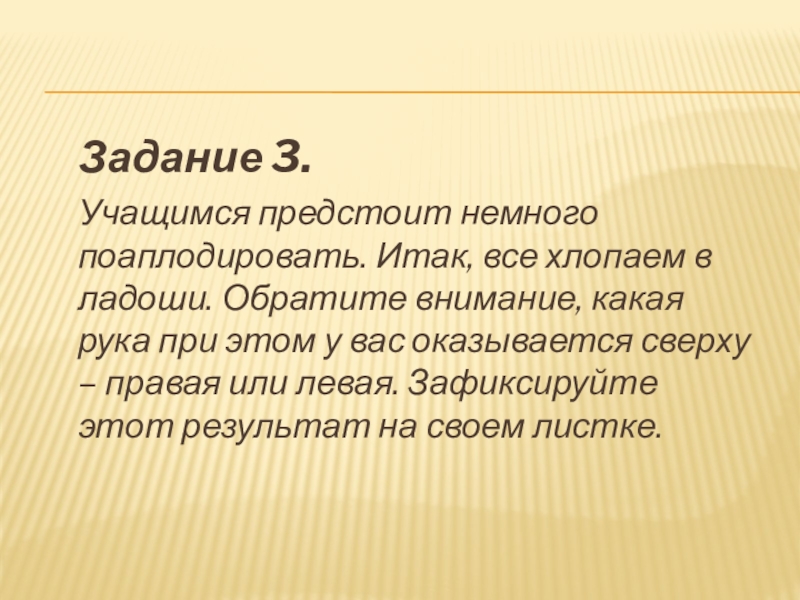 Задание 3.

Учащимся предстоит немного поаплодировать. Итак, все хлопаем в ладоши. Обратите внимание, какая рука при этом у вас оказывается сверху – правая или левая. Зафиксируйте этот результат на своем листке.